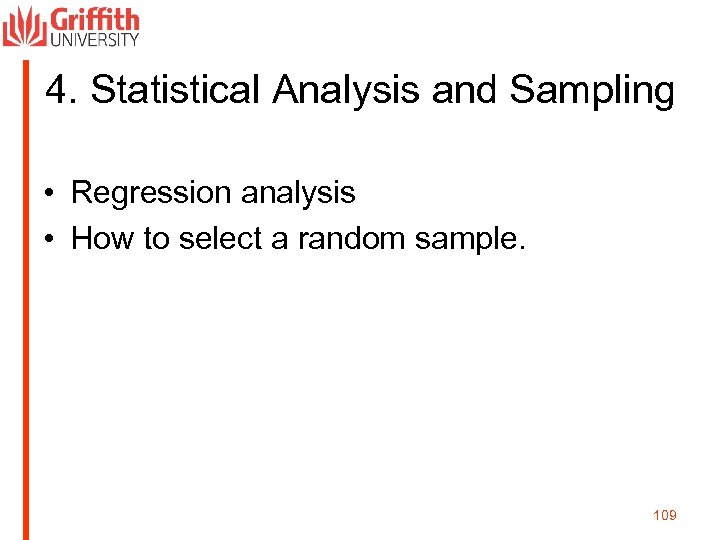 Griffith
UNIVERSITY

4. Statistical Analysis and Sampling

• Regression analysis
• How to select a random sample.

109